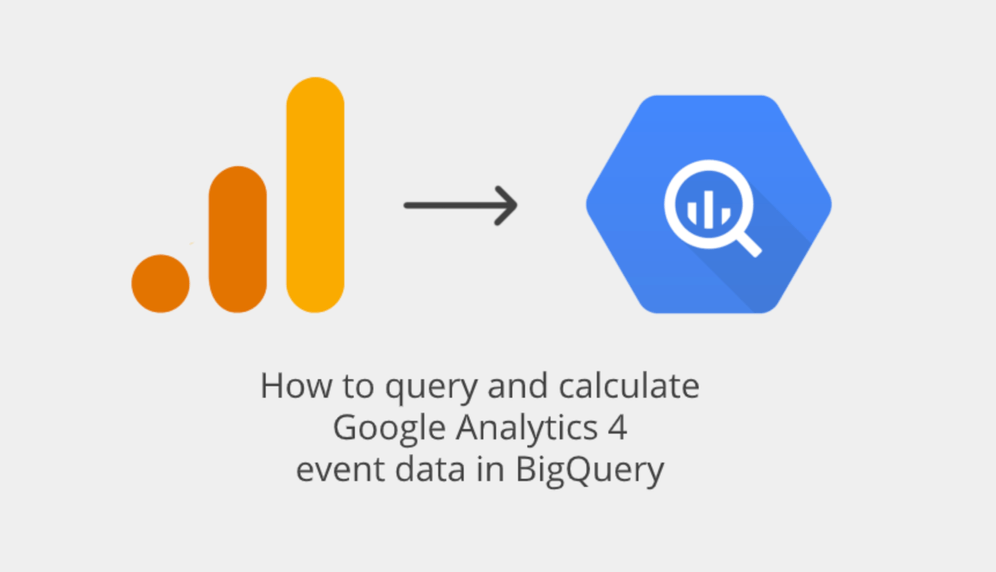 How to query and calculate Google Analytics 4 event data in BigQuery